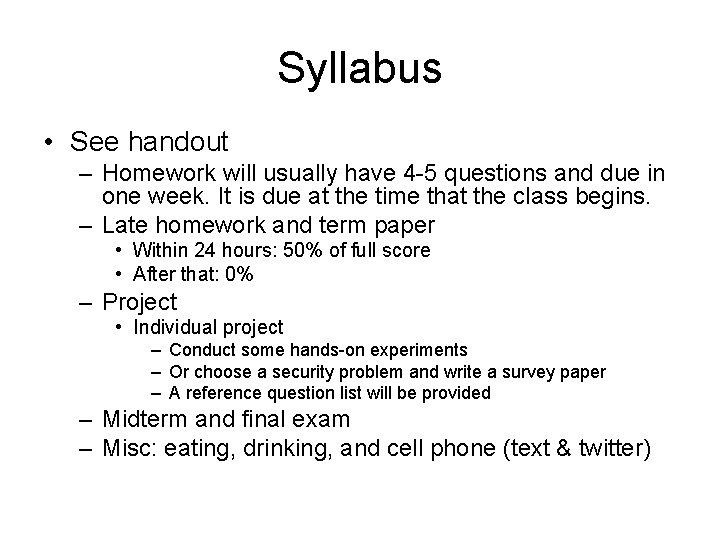 Syllabus

• See handout
– Homework will usually have 4-5 questions and due in one week. It is due at the time that the class begins.
– Late homework and term paper
• Within 24 hours: 50% of full score
• After that: 0%
– Project
• Individual project
– Conduct some hands-on experiments
– Or choose a security problem and write a survey paper
– A reference question list will be provided
– Midterm and final exam
– Misc: eating, drinking, and cell phone (text & twitter)